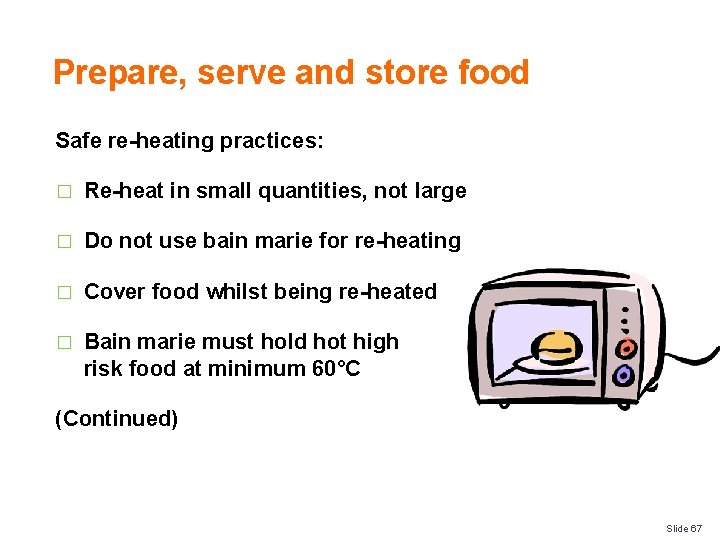 Prepare, serve and store food

Safe re-heating practices:

□ Re-heat in small quantities, not large

□ Do not use bain marie for re-heating

□ Cover food whilst being re-heated

□ Bain marie must hold hot high risk food at minimum 60°C

(Continued)

Slide 67